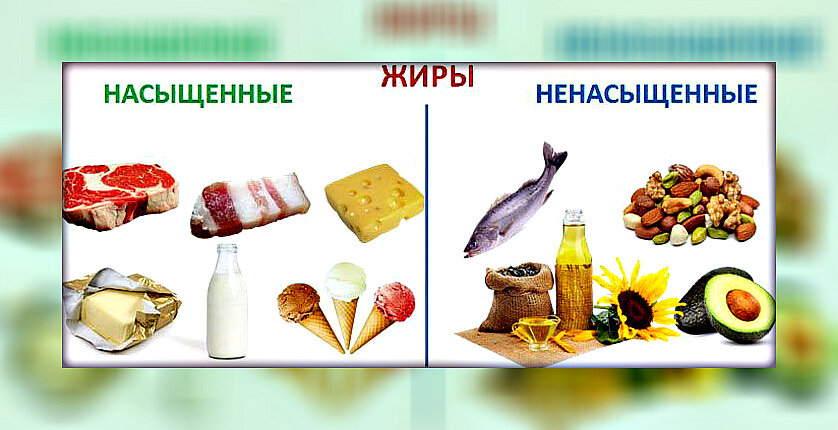 ЖИРЫ
НАСЫЩЕННЫЕ
НЕНАСЫЩЕННЫЕ